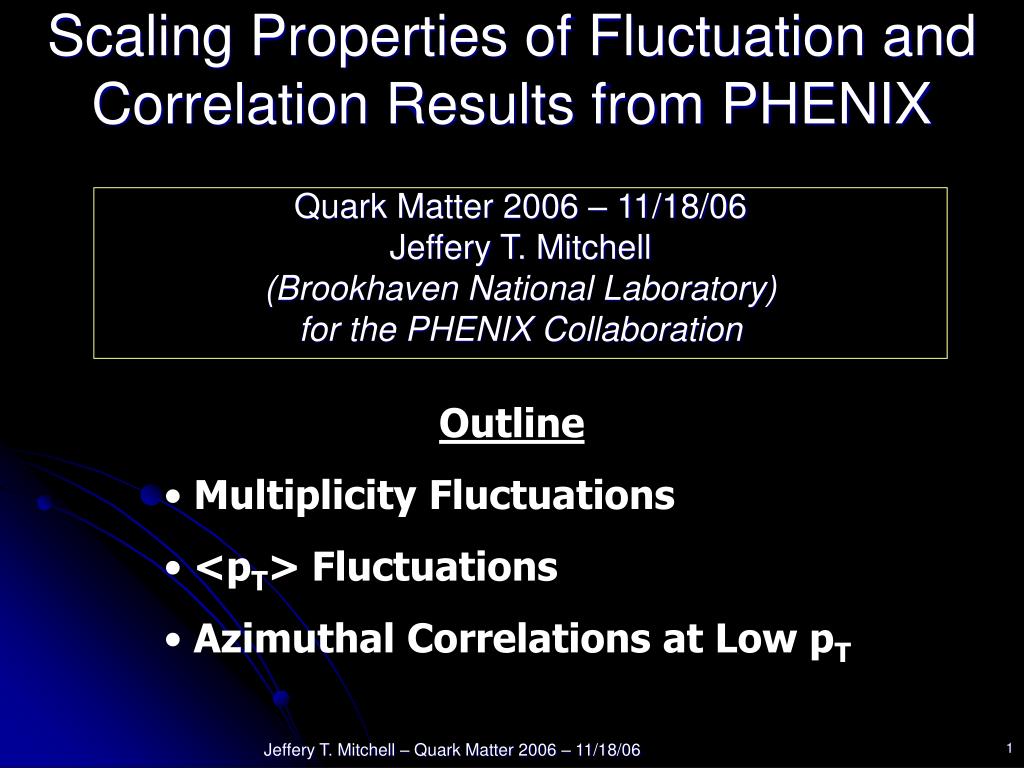 Scaling Properties of Fluctuation and Correlation Results from PHENIX

Quark Matter 2006 – 11/18/06
Jeffery T. Mitchell
(Brookhaven National Laboratory)
for the PHENIX Collaboration

Outline

• Multiplicity Fluctuations
• $<p_T>$ Fluctuations
• Azimuthal Correlations at Low $p_T$

Jeffery T. Mitchell – Quark Matter 2006 – 11/18/06

1